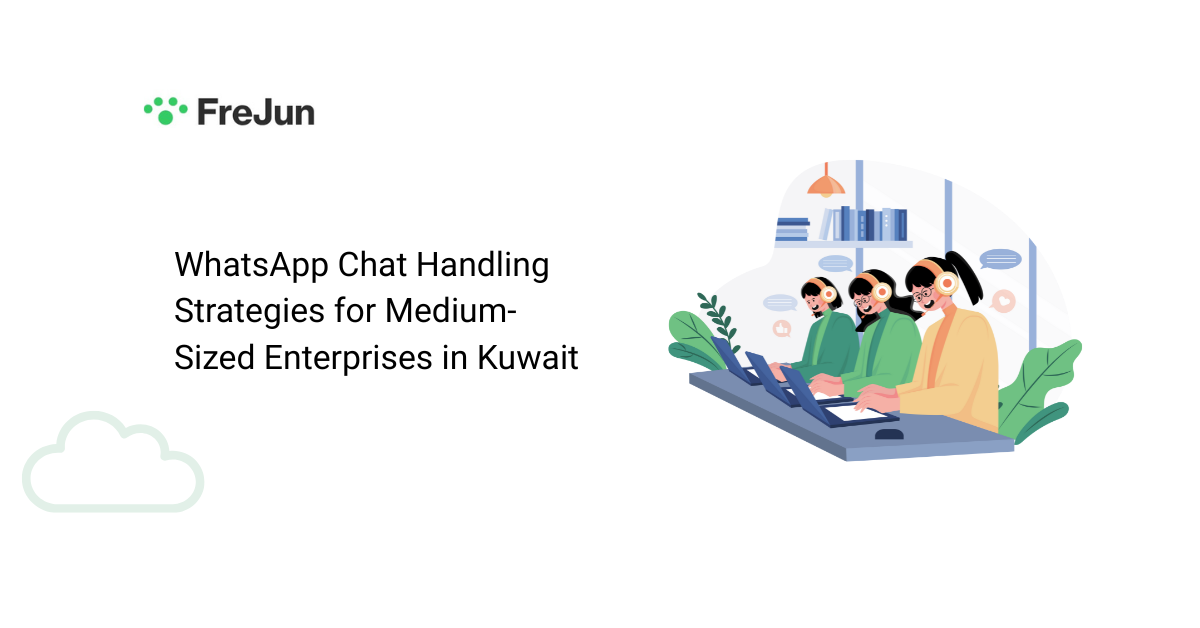 FreJun

WhatsApp Chat Handling Strategies for Medium-Sized Enterprises in Kuwait